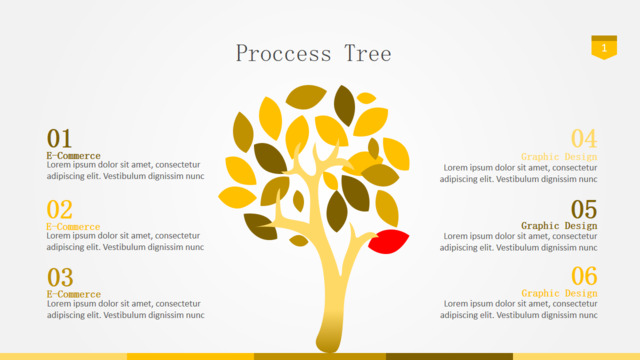 Proccess Tree

1

01
E-Commerce
Lorem ipsum dolor sit amet, consectetur adipiscing elit. Vestibulum dignissim nunc

02
E-Commerce
Lorem ipsum dolor sit amet, consectetur adipiscing elit. Vestibulum dignissim nunc

03
E-Commerce
Lorem ipsum dolor sit amet, consectetur adipiscing elit. Vestibulum dignissim nunc

04
Graphic Design
Lorem ipsum dolor sit amet, consectetur adipiscing elit. Vestibulum dignissim nunc

05
Graphic Design
Lorem ipsum dolor sit amet, consectetur adipiscing elit. Vestibulum dignissim nunc

06
Graphic Design
Lorem ipsum dolor sit amet, consectetur adipiscing elit. Vestibulum dignissim nunc